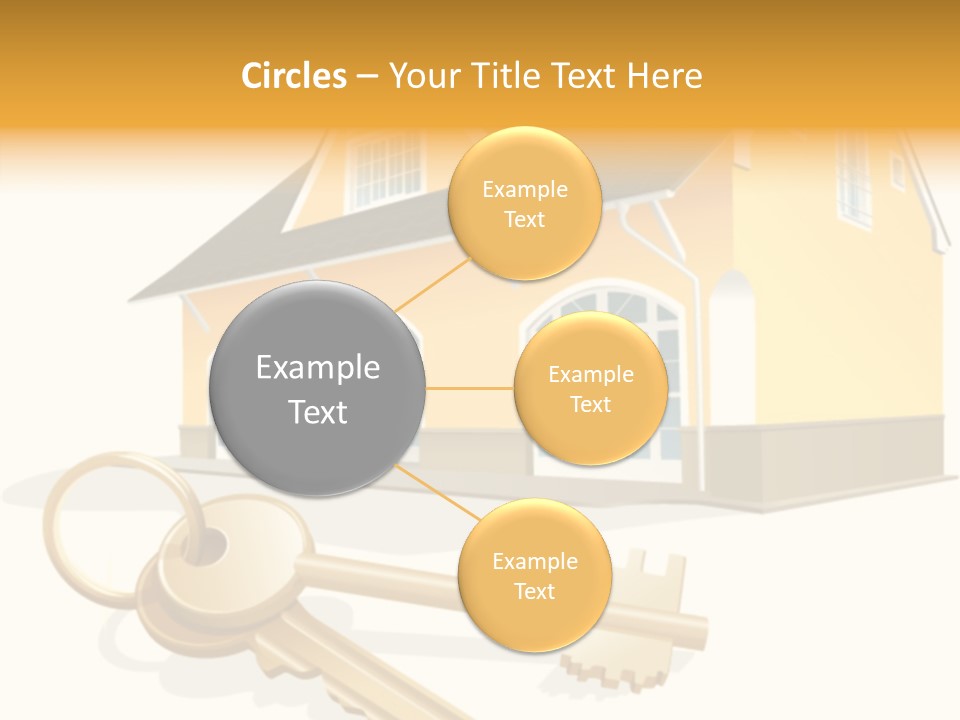 Circles – Your Title Text Here

Example Text

Example Text

Example Text

Example Text